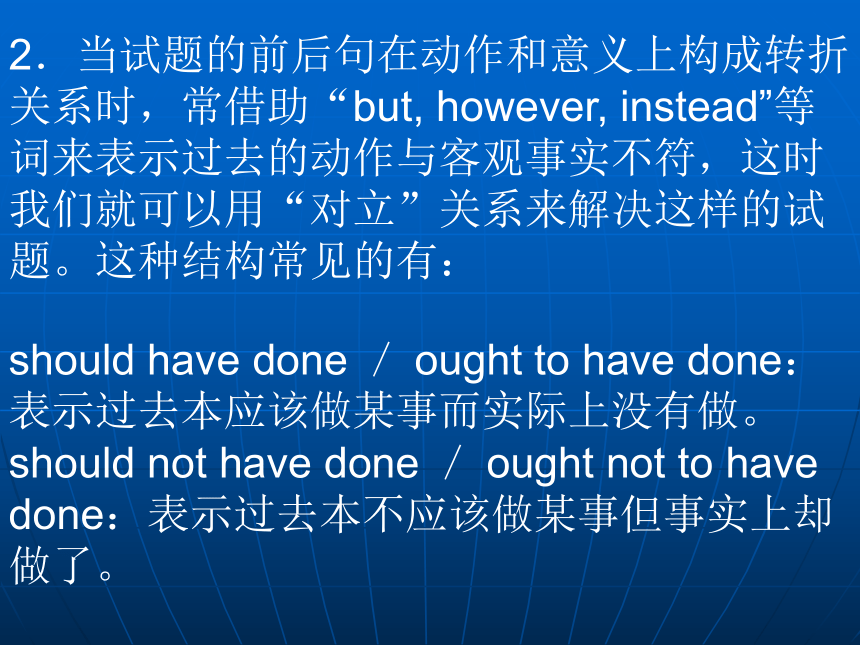 2．当试题的前后句在动作和意义上构成转折关系时，常借助“but, however, instead”等词来表示过去的动作与客观事实不符，这时我们就可以用“对立”关系来解决这样的试题。这种结构常见的有：

should have done ／ ought to have done：表示过去本应该做某事而实际上没有做。
should not have done ／ ought not to have done：表示过去本不应该做某事但事实上却做了。